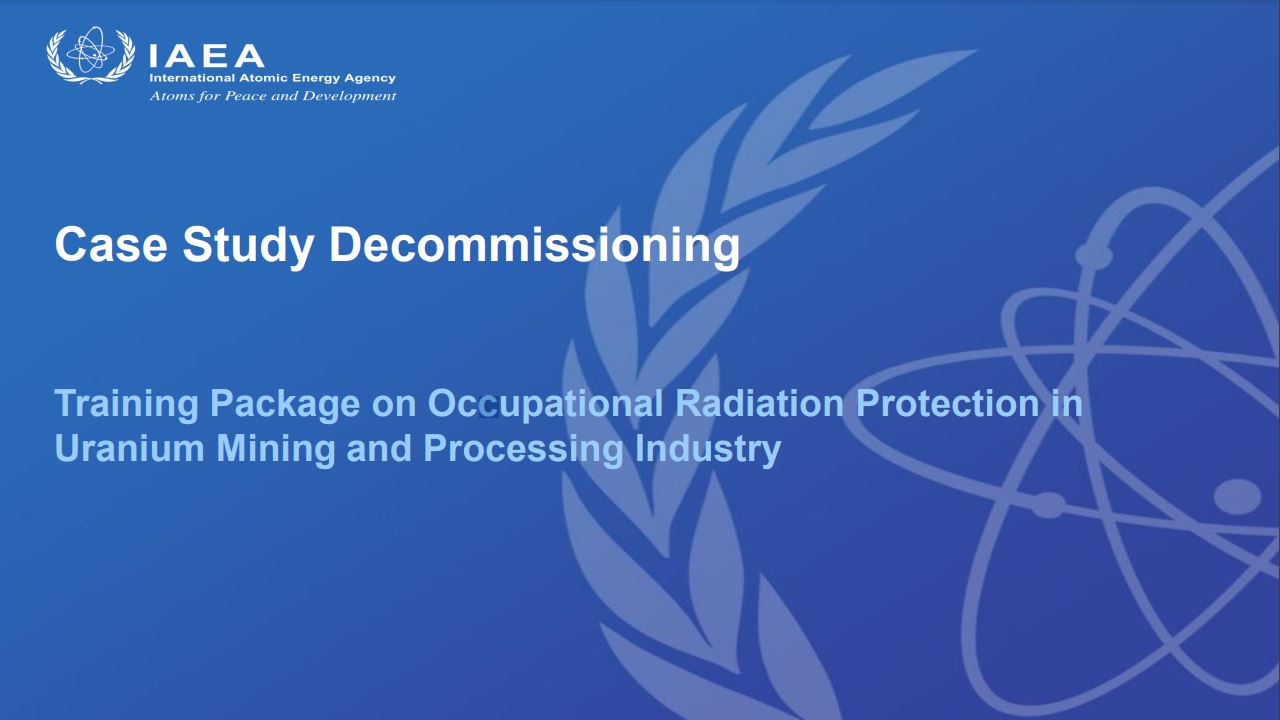 IAEA
International Atomic Energy Agency
Atoms for Peace and Development

Case Study Decommissioning

Training Package on Occupational Radiation Protection in Uranium Mining and Processing Industry